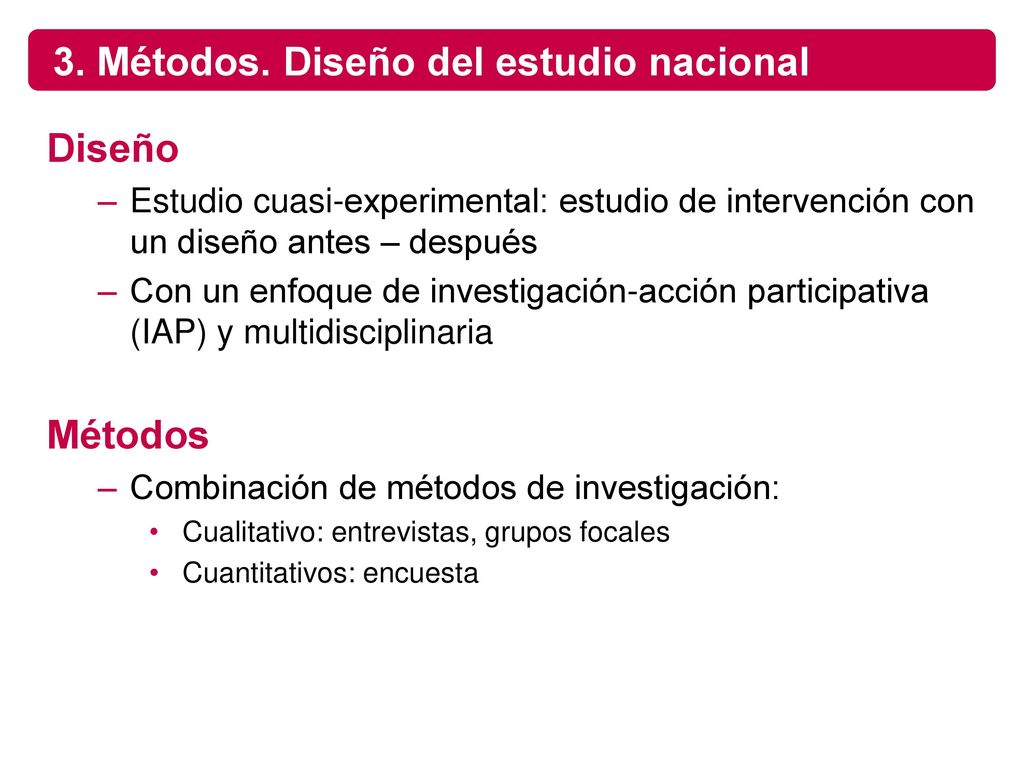 3. Métodos. Diseño del estudio nacional

Diseño

– Estudio cuasi-experimental: estudio de intervención con un diseño antes – después

– Con un enfoque de investigación-acción participativa (IAP) y multidisciplinaria

Métodos

– Combinación de métodos de investigación:

• Cualitativo: entrevistas, grupos focales

• Cuantitativos: encuesta